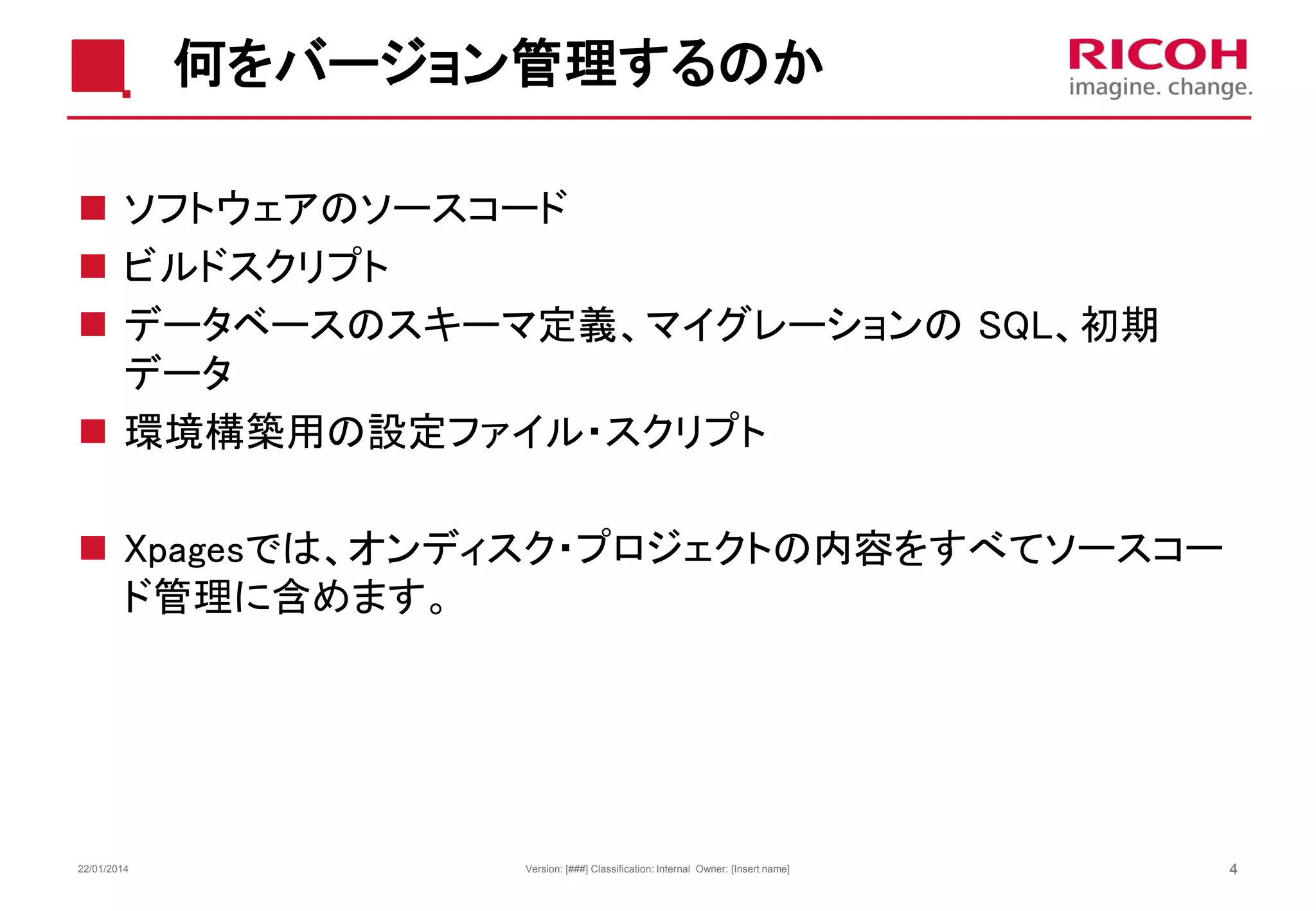 何をバージョン管理するのか

RICOH
imagine. change.

■ ソフトウェアのソースコード
■ ビルドスクリプト
■ データベースのスキーマ定義、マイグレーションの SQL、初期データ
■ 環境構築用の設定ファイル・スクリプト

■ Xpagesでは、オンディスク・プロジェクトの内容をすべてソースコード管理に含めます。

22/01/2014

Version: [###] Classification: Internal Owner: [Insert name]

4